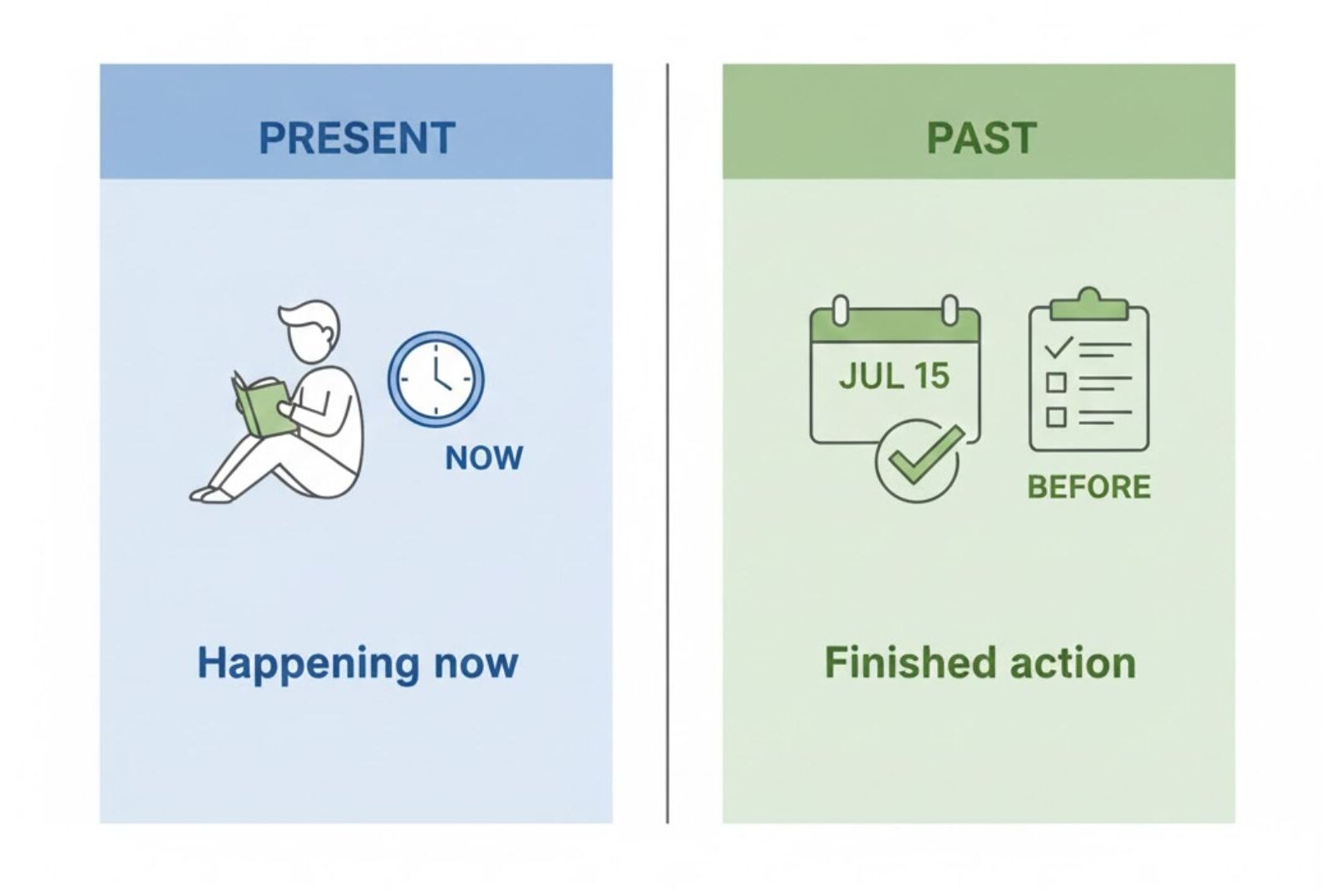 PRESENT

NOW

Happening now

PAST

JUL 15

BEFORE

Finished action